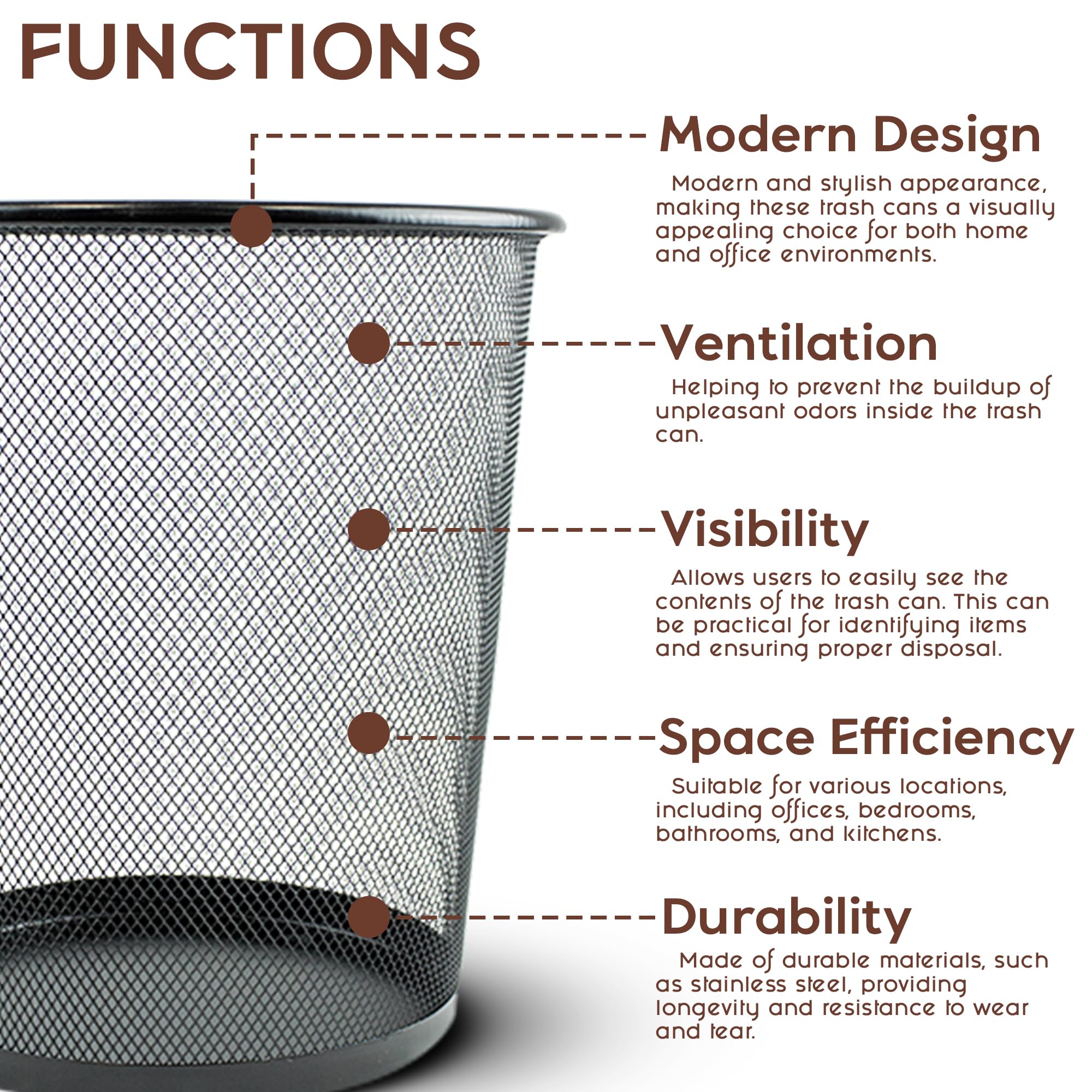 FUNCTIONS

Modern Design

Modern and stylish appearance, making these trash cans a visually appealing choice for both home and office environments.

Ventilation

Helping to prevent the buildup of unpleasant odors inside the trash can.

Visibility

Allows users to easily see the contents of the trash can. This can be practical for identifying items and ensuring proper disposal.

Space Efficiency

Suitable for various locations, including offices, bedrooms, bathrooms, and kitchens.

Durability

Made of durable materials, such as stainless steel, providing longevity and resistance to wear and tear.